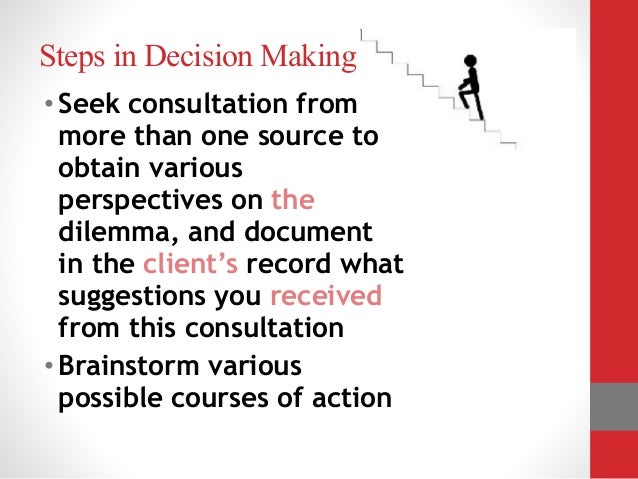 Steps in Decision Making

• Seek consultation from more than one source to obtain various perspectives on the dilemma, and document in the client's record what suggestions you received from this consultation

• Brainstorm various possible courses of action